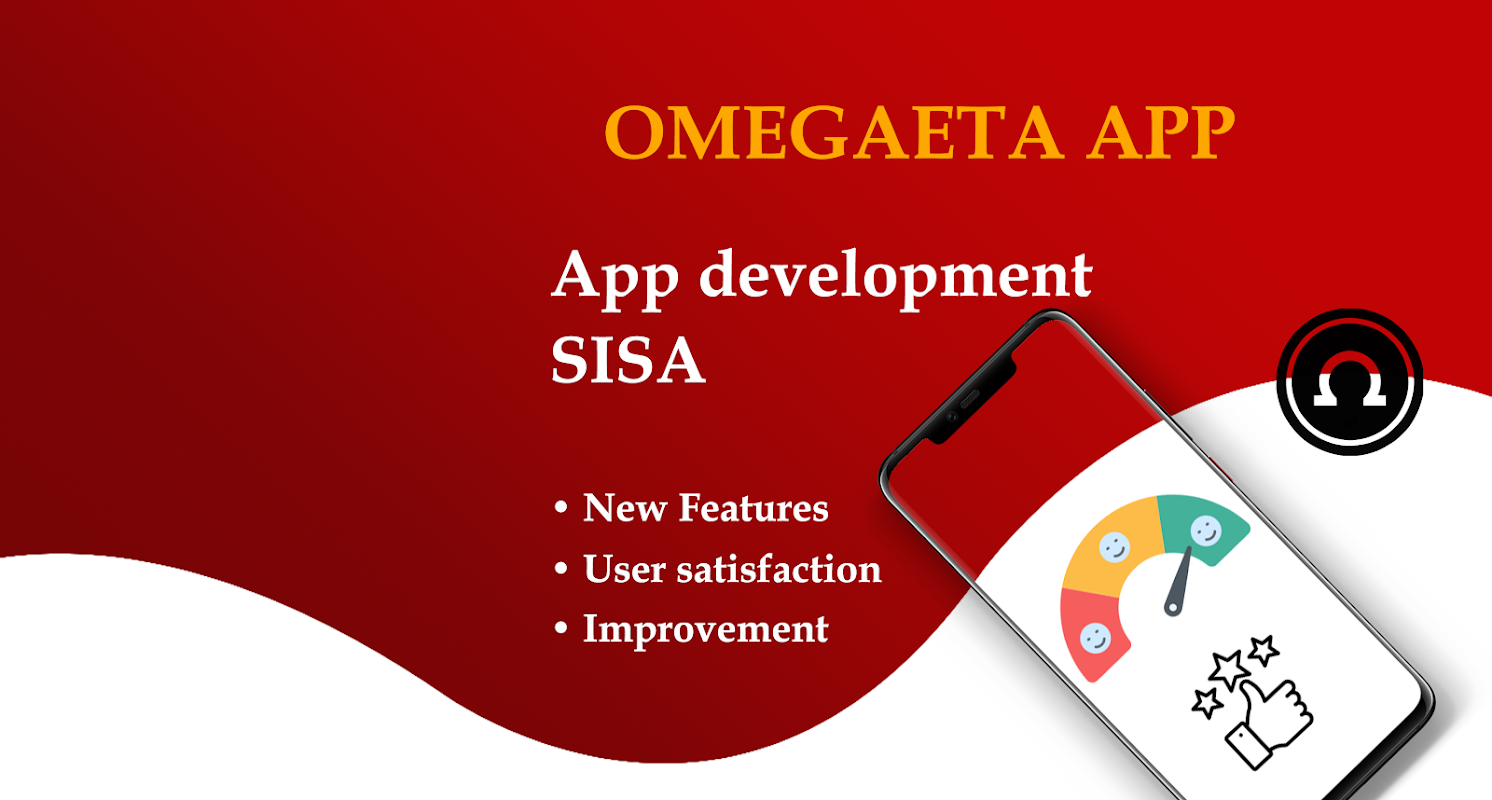 OMEGAETA APP

App development
SISA

• New Features
• User satisfaction
• Improvement

Ω